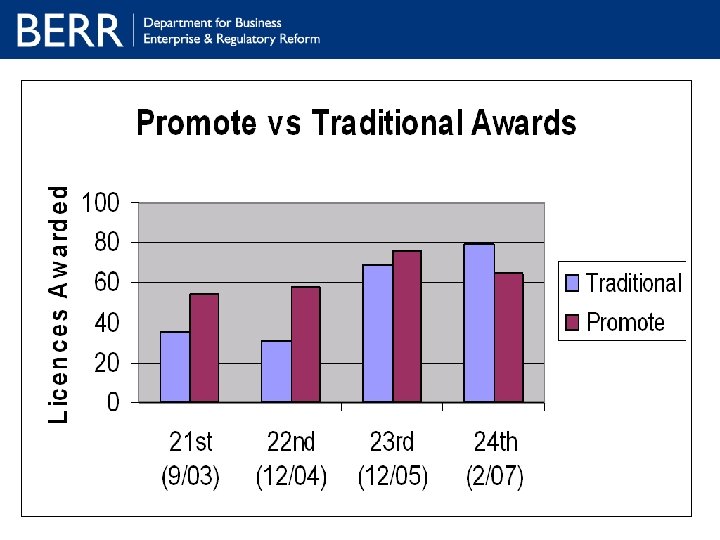 BERR Department for Business Enterprise & Regulatory Reform

Promote vs Traditional Awards

Licences Awarded

100
80
60
40
20
0

21st (9/03)
22nd (12/04)
23rd (12/05)
24th (2/07)

Traditional
Promote